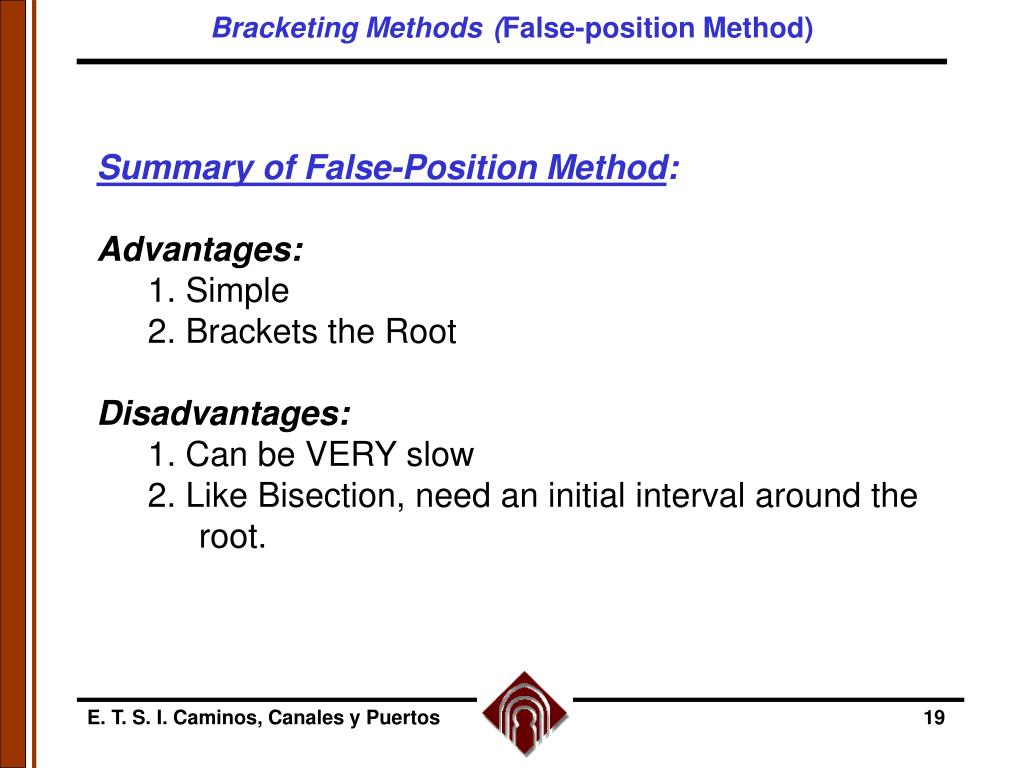 Bracketing Methods (False-position Method)

Summary of False-Position Method:

Advantages:
1. Simple
2. Brackets the Root

Disadvantages:
1. Can be VERY slow
2. Like Bisection, need an initial interval around the root.

E. T. S. I. Caminos, Canales y Puertos

19